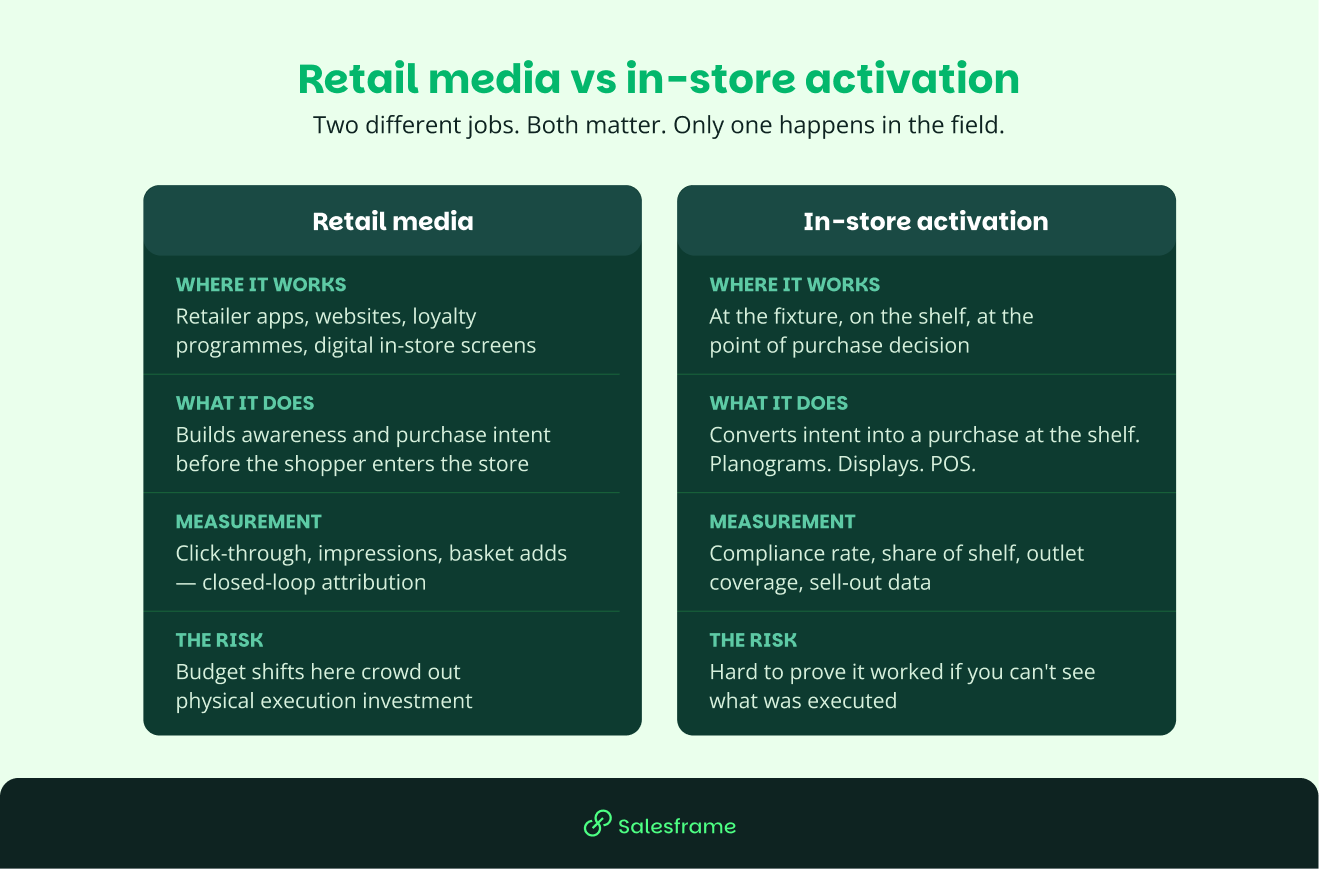 Retail media vs in-store activation

Two different jobs. Both matter. Only one happens in the field.

Retail media

WHERE IT WORKS
Retailer apps, websites, loyalty programmes, digital in-store screens

WHAT IT DOES
Builds awareness and purchase intent before the shopper enters the store

MEASUREMENT
Click-through, impressions, basket adds — closed-loop attribution

THE RISK
Budget shifts here crowd out physical execution investment

In-store activation

WHERE IT WORKS
At the fixture, on the shelf, at the point of purchase decision

WHAT IT DOES
Converts intent into a purchase at the shelf. Planograms. Displays. POS.

MEASUREMENT
Compliance rate, share of shelf, outlet coverage, sell-out data

THE RISK
Hard to prove it worked if you can't see what was executed

Salesframe